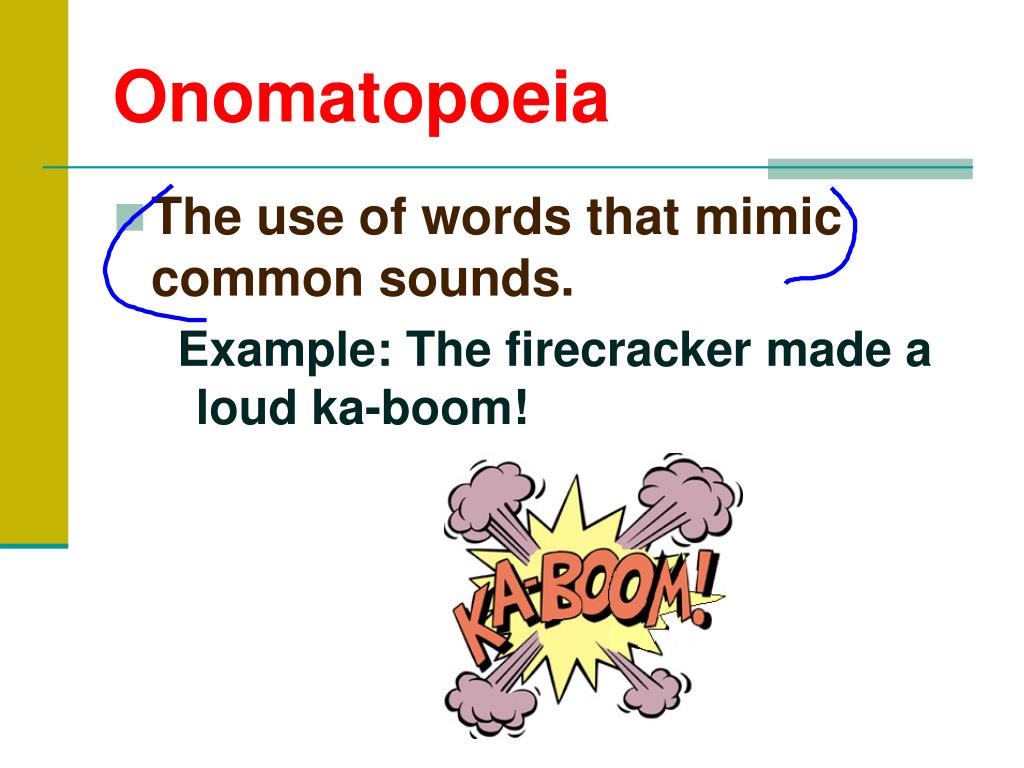 Onomatopoeia

The use of words that mimic common sounds.

Example: The firecracker made a loud ka-boom!

KA-BOOM!